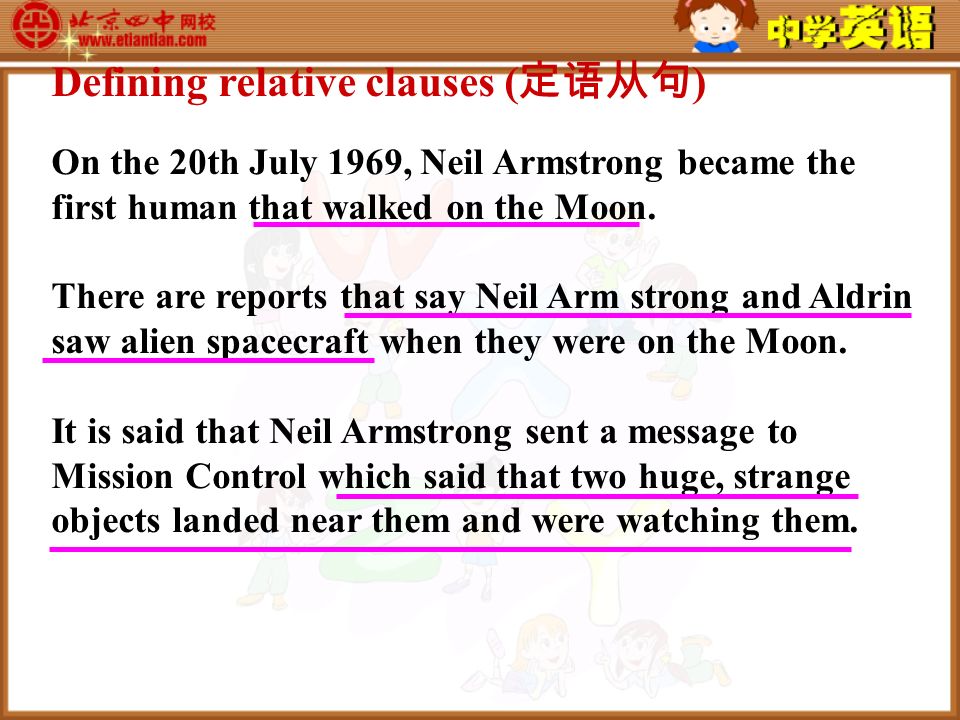 北京四中网校
www.etiantian.com

中学英语

Defining relative clauses (定语从句)

On the 20th July 1969, Neil Armstrong became the first human that walked on the Moon.

There are reports that say Neil Arm strong and Aldrin saw alien spacecraft when they were on the Moon.

It is said that Neil Armstrong sent a message to Mission Control which said that two huge, strange objects landed near them and were watching them.